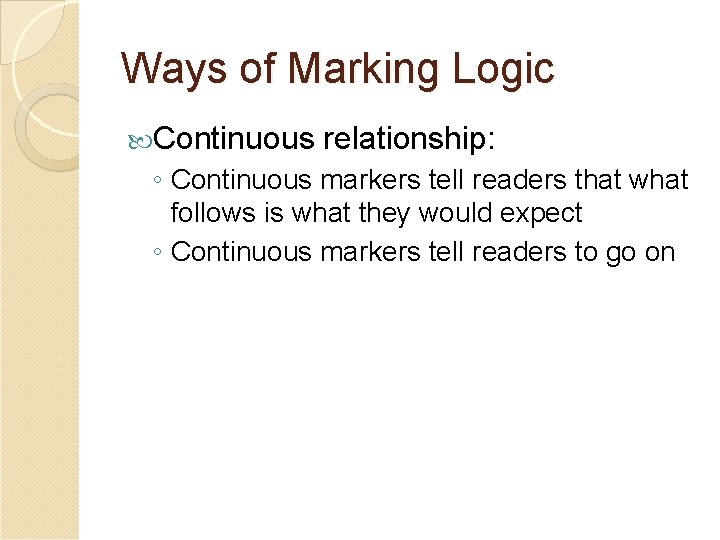 Ways of Marking Logic

Continuous relationship:

◦ Continuous markers tell readers that what follows is what they would expect

◦ Continuous markers tell readers to go on